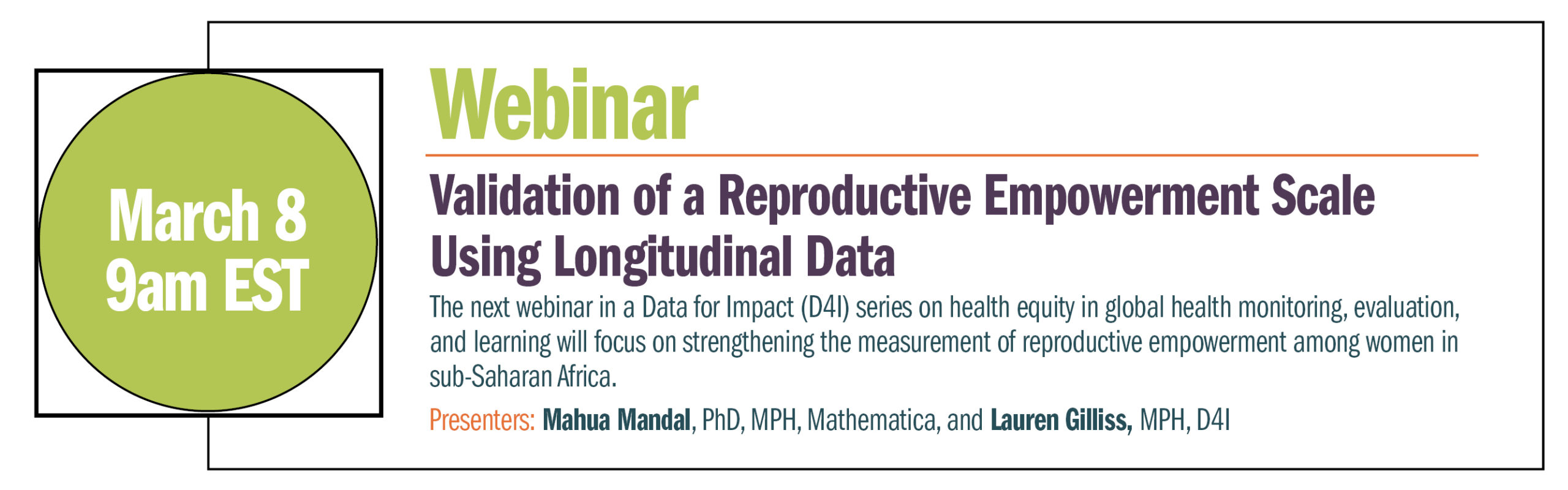 March 8
9am EST

Webinar

Validation of a Reproductive Empowerment Scale Using Longitudinal Data

The next webinar in a Data for Impact (D4I) series on health equity in global health monitoring, evaluation, and learning will focus on strengthening the measurement of reproductive empowerment among women in sub-Saharan Africa.

Presenters: Mahua Mandal, PhD, MPH, Mathematica, and Lauren Gilliss, MPH, D4I